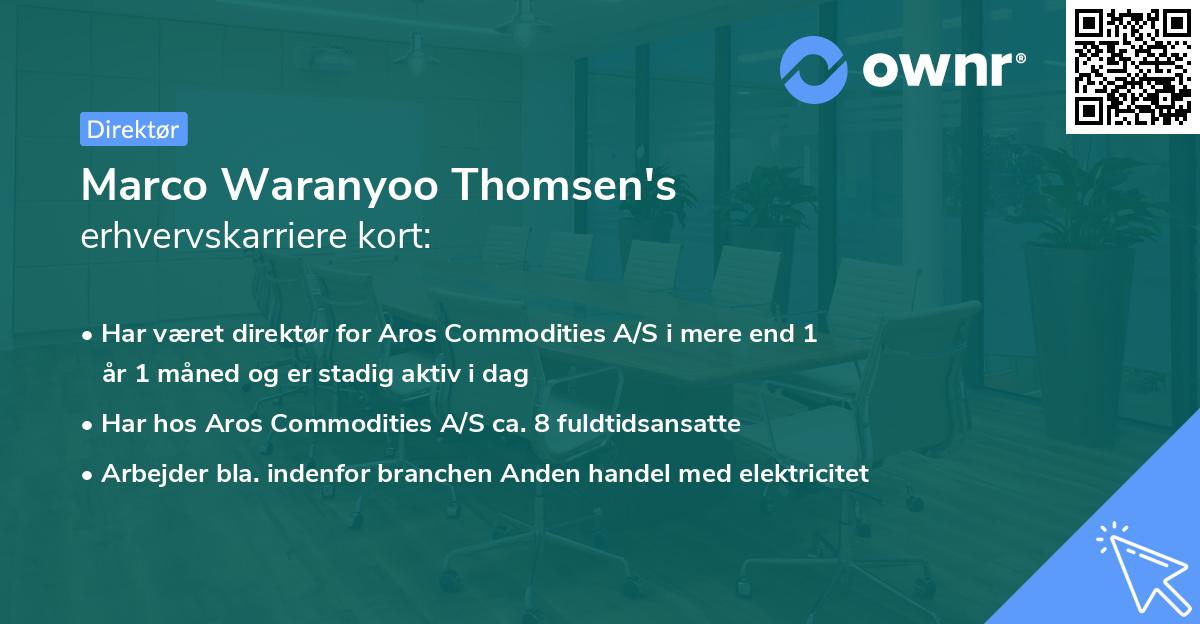 ownr®

Direktør

Marco Waranyoo Thomsen's
erhvervskarriere kort:

• Har været direktør for Aros Commodities A/S i mere end 1 år 1 måned og er stadig aktiv i dag
• Har hos Aros Commodities A/S ca. 8 fuldtidsansatte
• Arbejder bla. indenfor branchen Anden handel med elektricitet